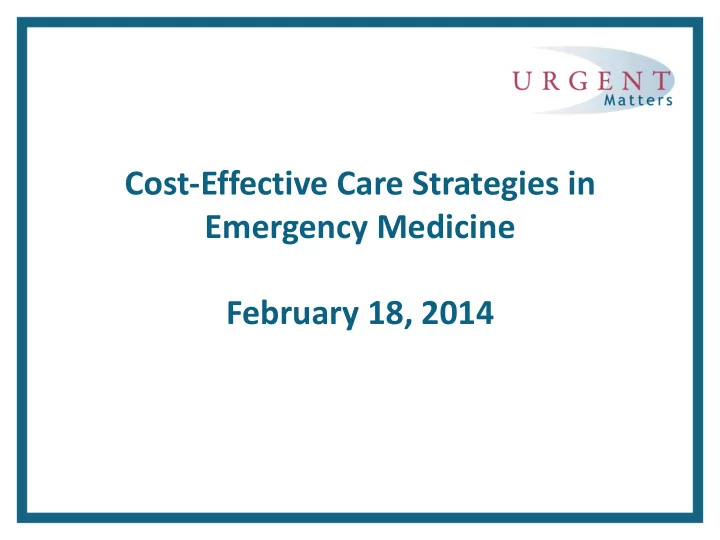 URGENT
Matters

Cost-Effective Care Strategies in Emergency Medicine

February 18, 2014